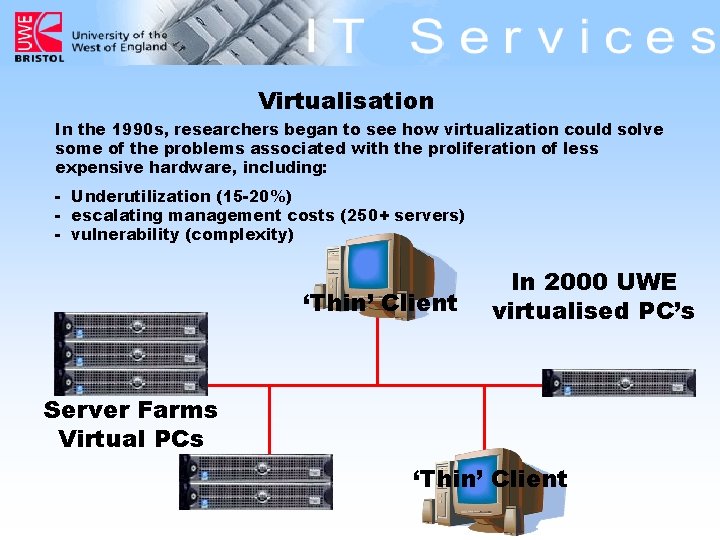 UWE BRISTOL University of the West of England IT Services

Virtualisation

In the 1990s, researchers began to see how virtualization could solve some of the problems associated with the proliferation of less expensive hardware, including:

- Underutilization (15-20%)
- escalating management costs (250+ servers)
- vulnerability (complexity)

'Thin' Client

In 2000 UWE virtualised PC's

Server Farms Virtual PCs

'Thin' Client